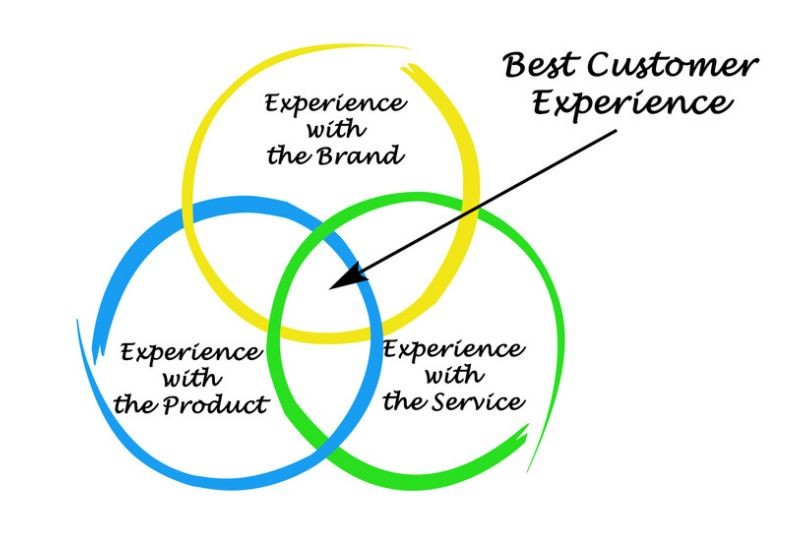 Best Customer Experience

Experience with the Brand

Experience with the Product

Experience with the Service